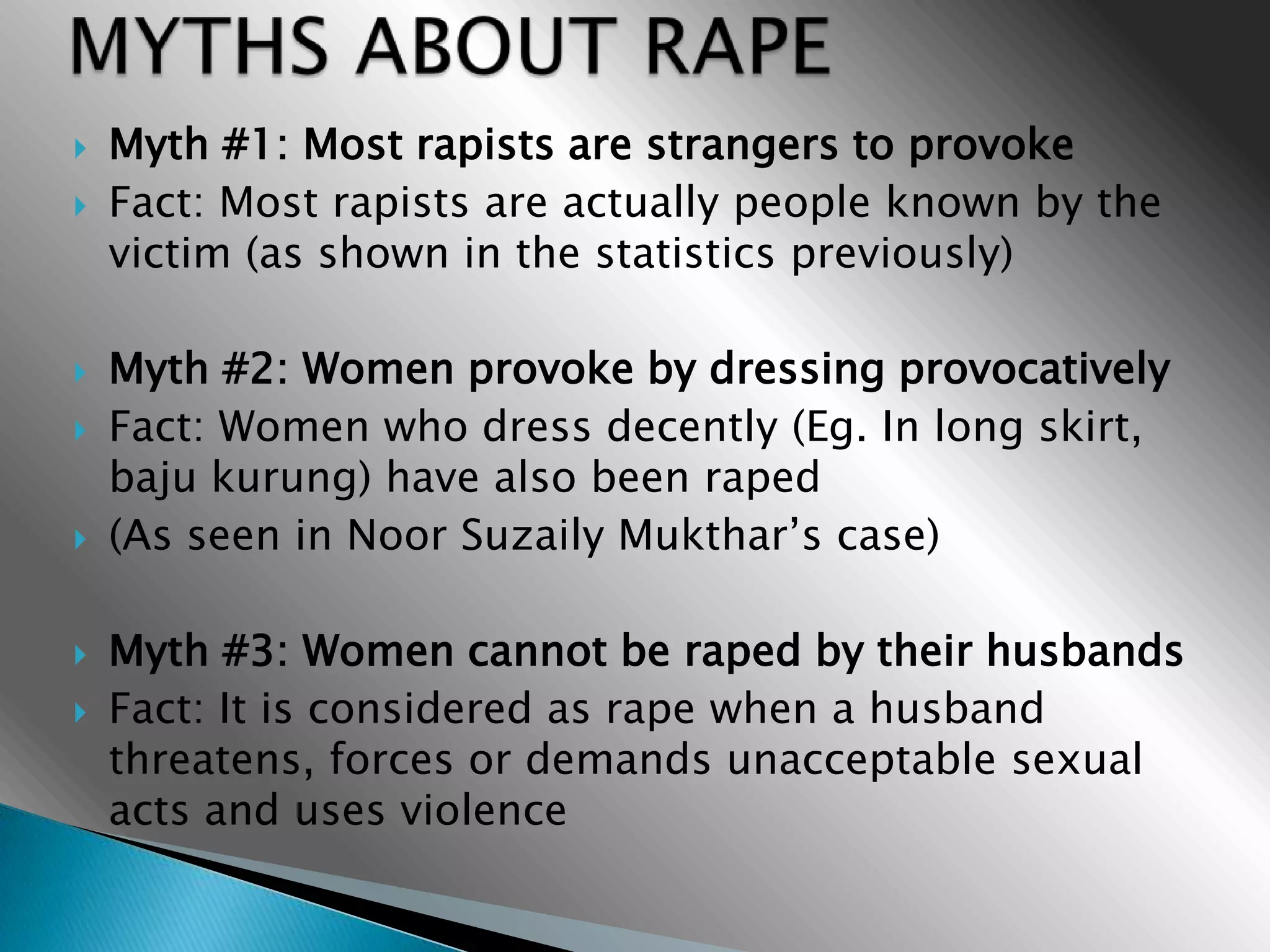 MYTHS ABOUT RAPE

Myth #1: Most rapists are strangers to provoke

Fact: Most rapists are actually people known by the victim (as shown in the statistics previously)

Myth #2: Women provoke by dressing provocatively

Fact: Women who dress decently (Eg. In long skirt, baju kurung) have also been raped

(As seen in Noor Suzaily Mukthar's case)

Myth #3: Women cannot be raped by their husbands

Fact: It is considered as rape when a husband threatens, forces or demands unacceptable sexual acts and uses violence